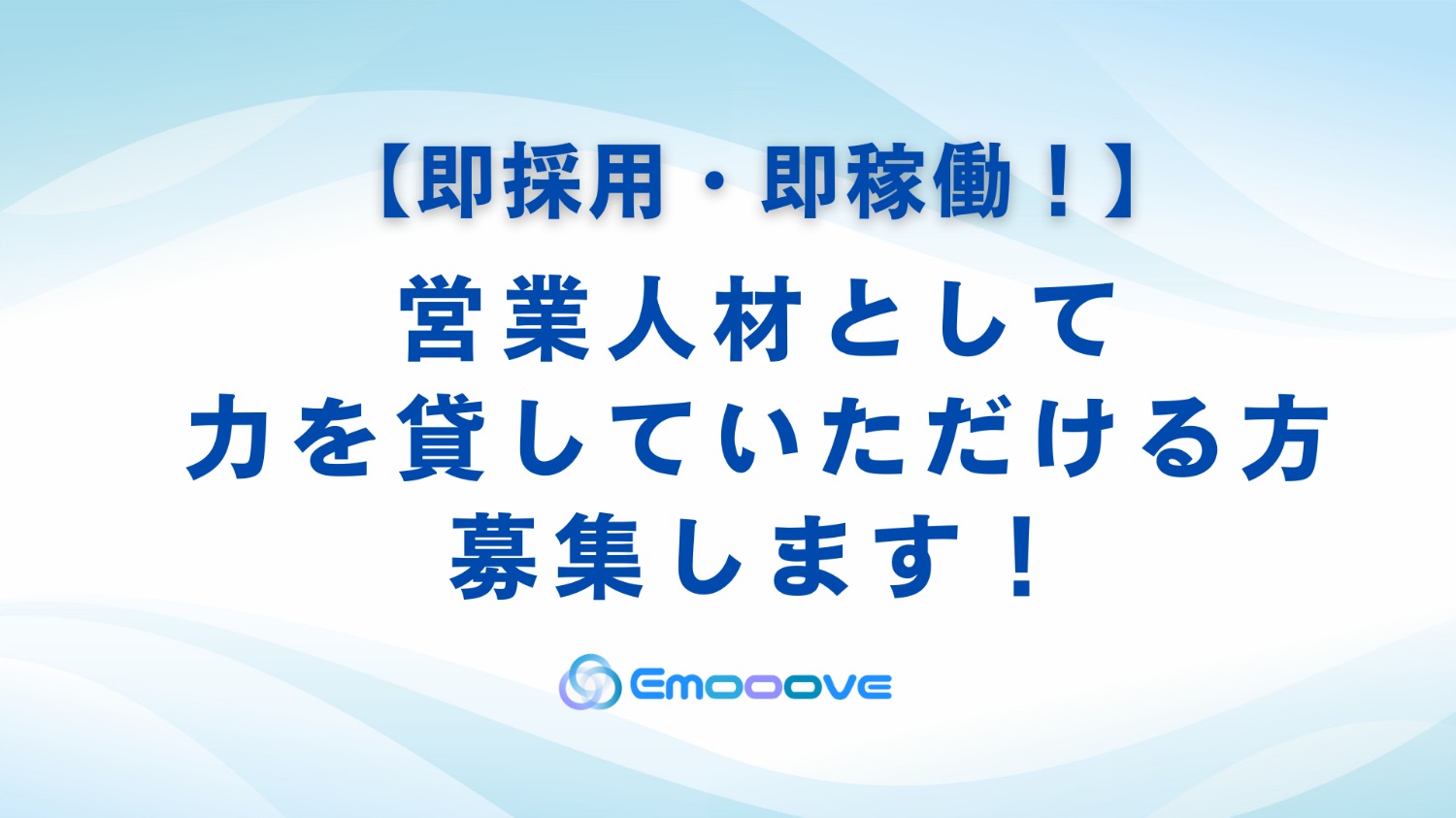 【即採用・即稼働！】

営業人材として
力を貸していただける方
募集します！

Emooove